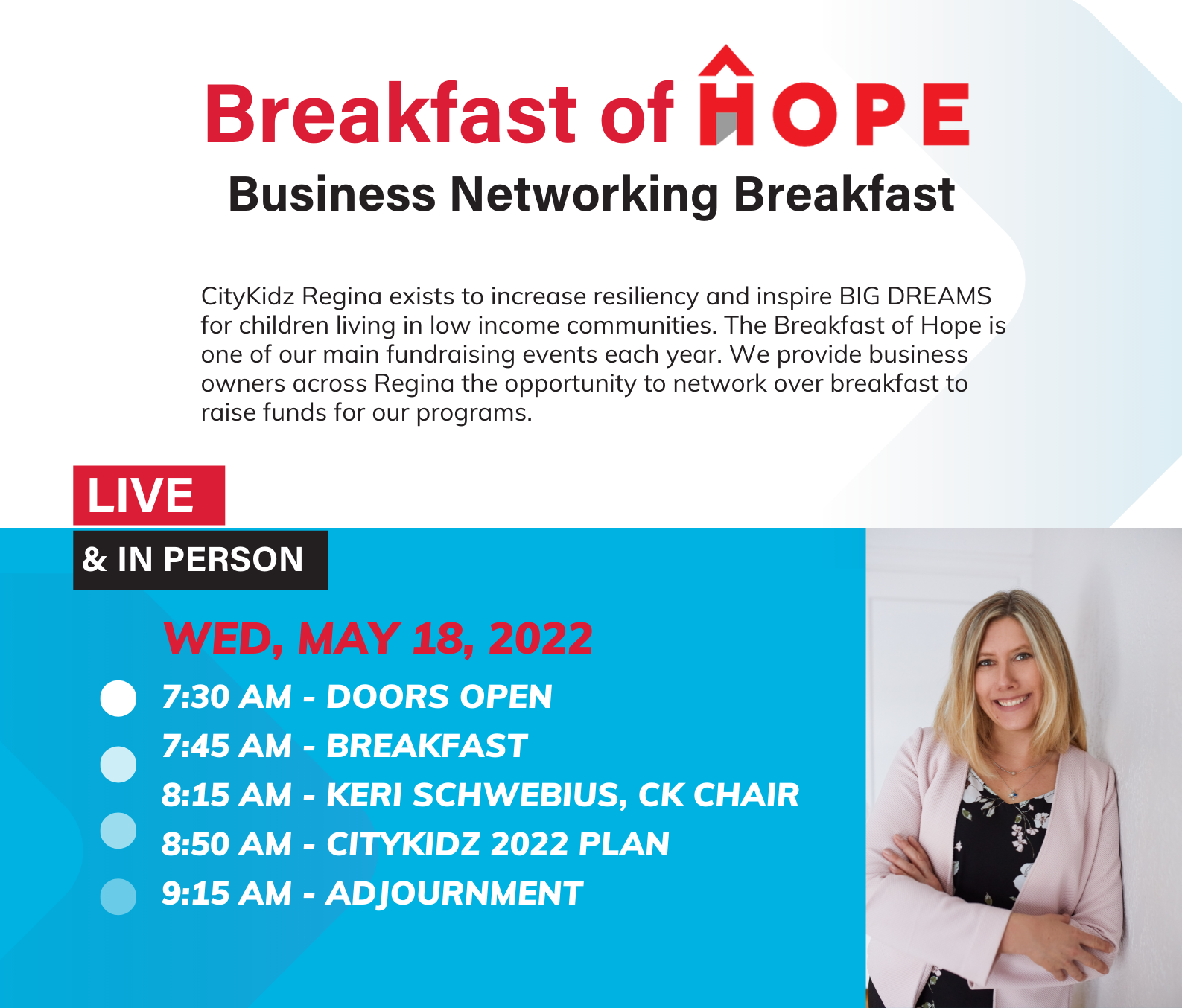 Breakfast of HOPE
Business Networking Breakfast

CityKidz Regina exists to increase resiliency and inspire BIG DREAMS for children living in low income communities. The Breakfast of Hope is one of our main fundraising events each year. We provide business owners across Regina the opportunity to network over breakfast to raise funds for our programs.

LIVE
& IN PERSON

WED, MAY 18, 2022
7:30 AM - DOORS OPEN
7:45 AM - BREAKFAST
8:15 AM - KERI SCHWEBIUS, CK CHAIR
8:50 AM - CITYKIDZ 2022 PLAN
9:15 AM - ADJOURNMENT